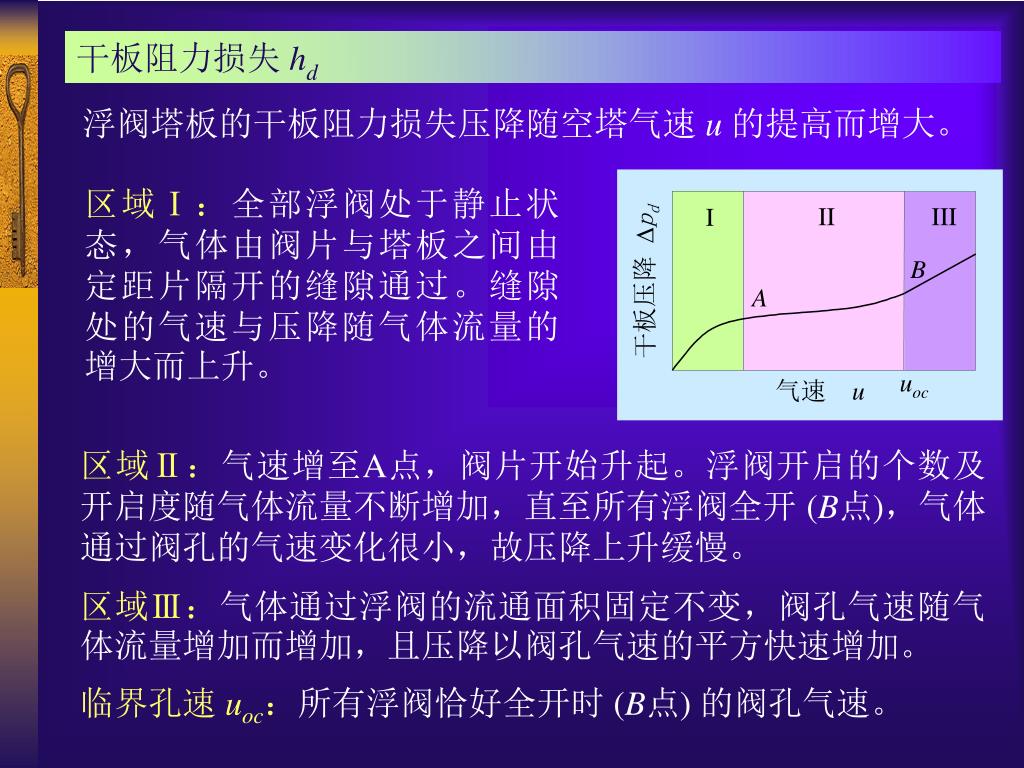 干板阻力损失 $h_d$

浮阀塔板的干板阻力损失压降随空塔气速 $u$ 的提高而增大。

区域Ⅰ：全部浮阀处于静止状态，气体由阀片与塔板之间由定距片隔开的缝隙通过。缝隙处的气速与压降随气体流量的增大而上升。

干板压降 $\Delta p_d$

I

II

III

A

B

气速 $u$

$u_{oc}$

区域Ⅱ：气速增至A点，阀片开始升起。浮阀开启的个数及开启度随气体流量不断增加，直至所有浮阀全开 ($B$点)，气体通过阀孔的气速变化很小，故压降上升缓慢。

区域Ⅲ：气体通过浮阀的流通面积固定不变，阀孔气速随气体流量增加而增加，且压降以阀孔气速的平方快速增加。

临界孔速 $u_{oc}$：所有浮阀恰好全开时 ($B$点) 的阀孔气速。